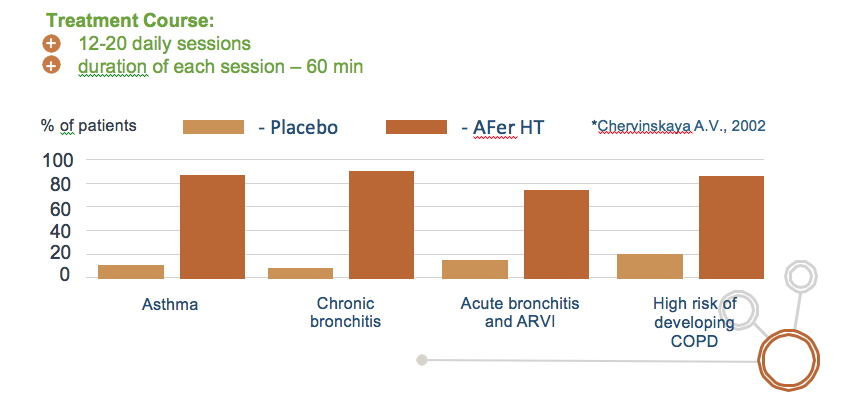 Treatment Course:
12-20 daily sessions
duration of each session – 60 min

% of patients
- Placebo
- AFer HT
*Chervinskaya A.V., 2002

100
80
60
40
20
0

Asthma
Chronic bronchitis
Acute bronchitis and ARVI
High risk of developing COPD